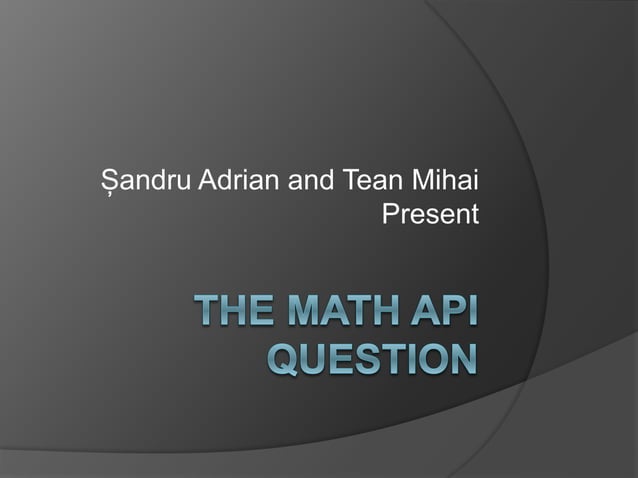 Șandru Adrian and Tean Mihai Present

THE MATH API QUESTION